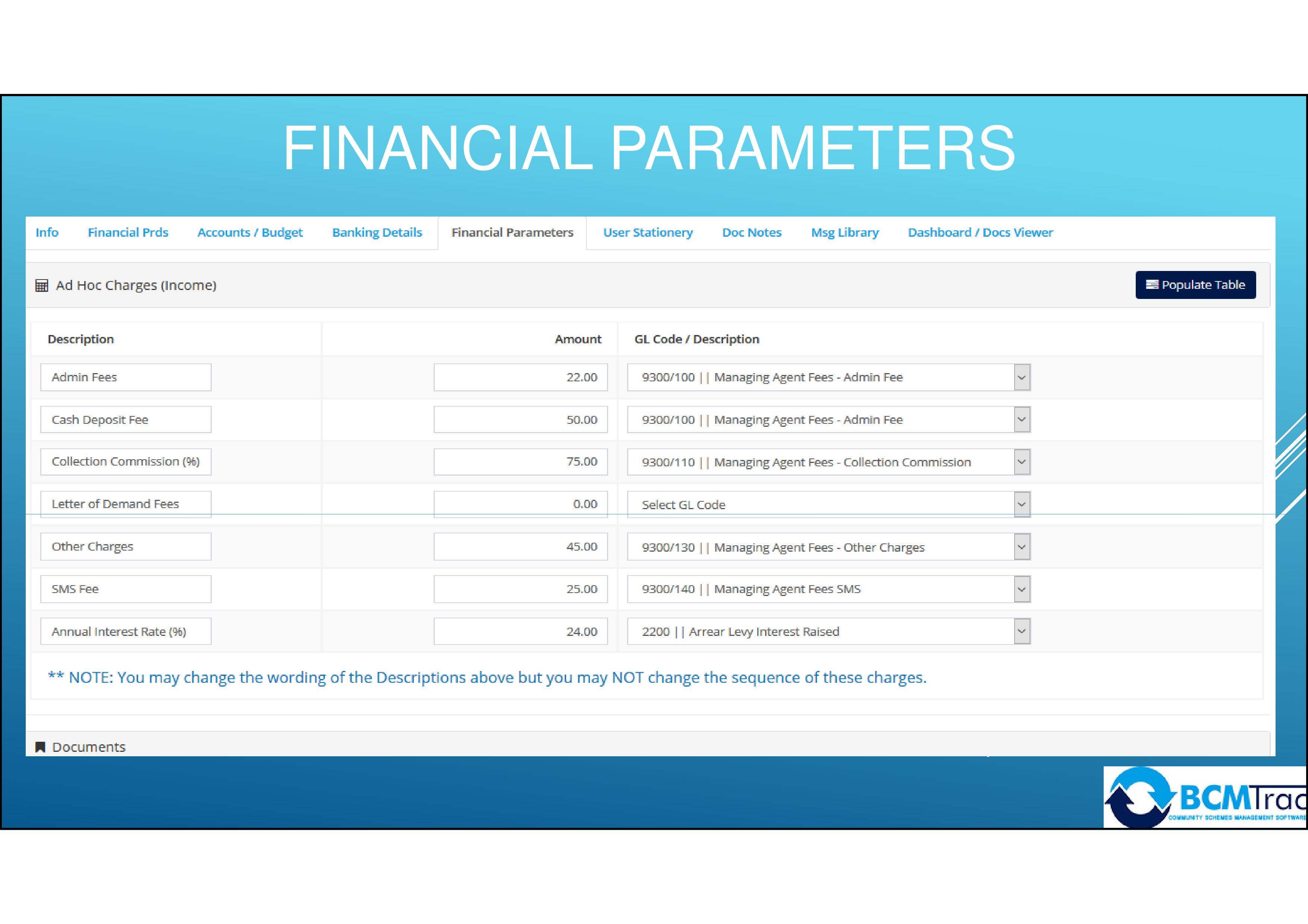 FINANCIAL PARAMETERS

Info Financial Prds Accounts / Budget Banking Details Financial Parameters User Stationery Doc Notes Msg Library Dashboard / Docs Viewer

Ad Hoc Charges (Income)

Populate Table

| Description | Amount | GL Code / Description |
|---|---|---|
| Admin Fees | 22.00 | 9300/100 \| \| Managing Agent Fees - Admin Fee |
| Cash Deposit Fee | 50.00 | 9300/100 \| \| Managing Agent Fees - Admin Fee |
| Collection Commission (%) | 75.00 | 9300/110 \| \| Managing Agent Fees - Collection Commission |
| Letter of Demand Fees | 0.00 | Select GL Code |
| Other Charges | 45.00 | 9300/130 \| \| Managing Agent Fees - Other Charges |
| SMS Fee | 25.00 | 9300/140 \| \| Managing Agent Fees SMS |
| Annual Interest Rate (%) | 24.00 | 2200 \| \| Arrear Levy Interest Raised |

** NOTE: You may change the wording of the Descriptions above but you may NOT change the sequence of these charges.

Documents

BCMTrac
COMMUNITY SCHEMES MANAGEMENT SOFTWARE